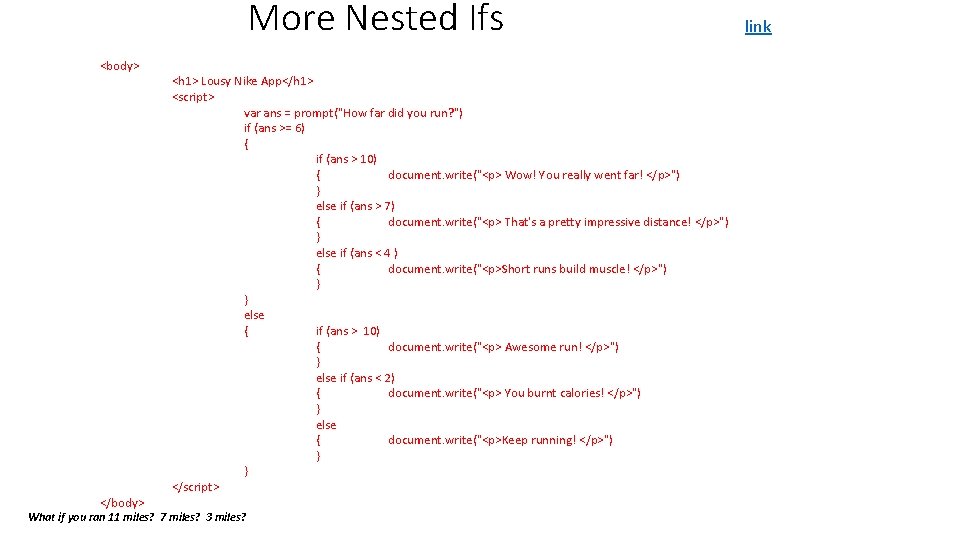 More Nested Ifs

link

<body>
<h1> Lousy Nike App</h1>
<script>
var ans = prompt("How far did you run?")
if (ans >= 6)
{
if (ans > 10)
{ document.write("<p> Wow! You really went far! </p>")
}
else if (ans > 7)
{ document.write("<p> That's a pretty impressive distance! </p>")
}
else if (ans < 4 )
{ document.write("<p>Short runs build muscle! </p>")
}
}
else
{ if (ans > 10)
{ document.write("<p> Awesome run! </p>")
}
else if (ans < 2)
{ document.write("<p> You burnt calories! </p>")
}
else
{ document.write("<p>Keep running! </p>")
}
}
</script>
</body>
What if you ran 11 miles? 7 miles? 3 miles?